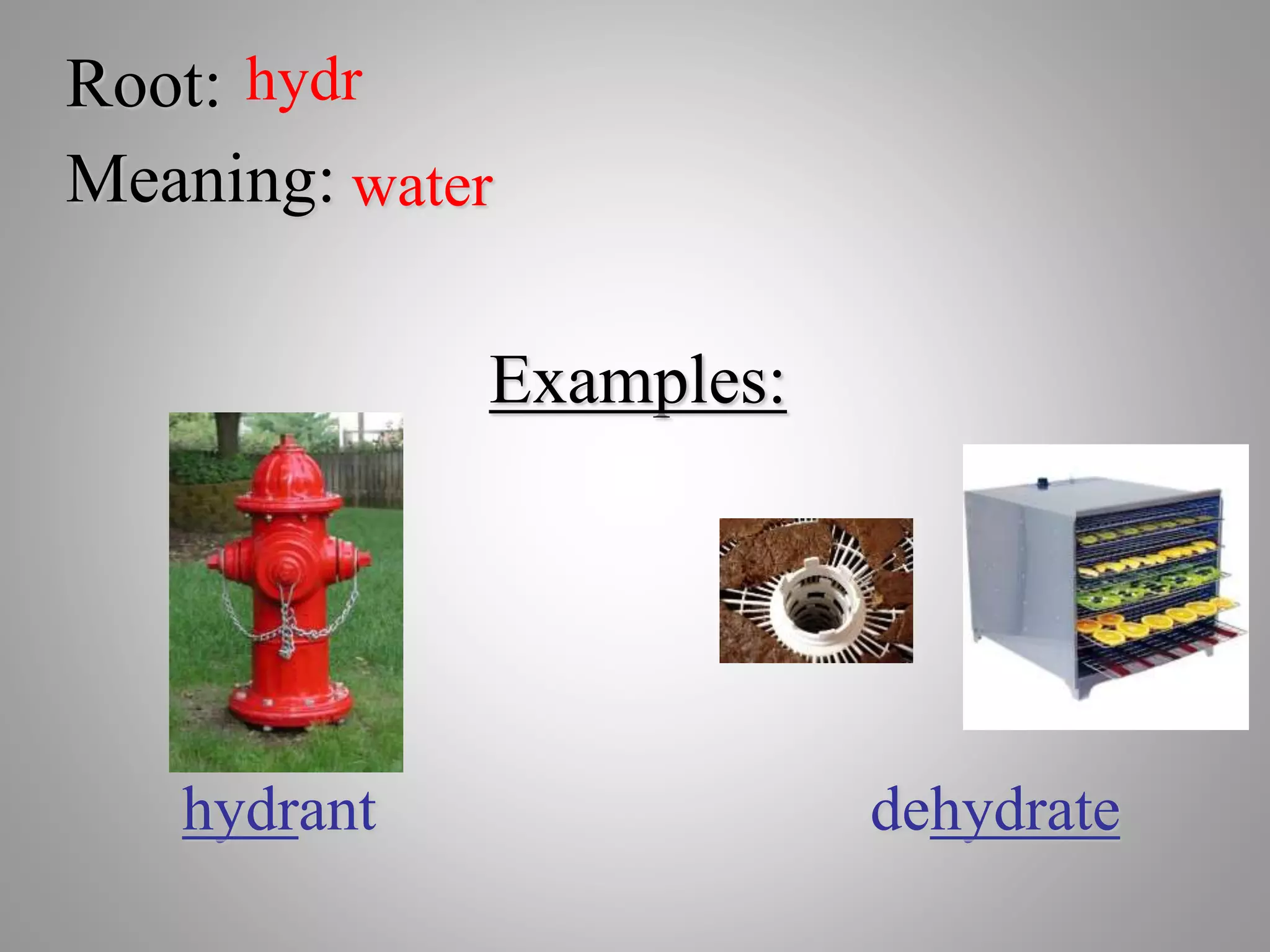 Root: hydr
Meaning: water

Examples:

hydrant

dehydrate